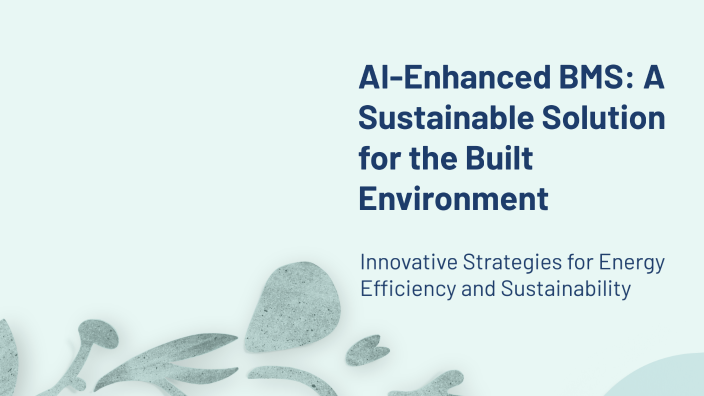 AI-Enhanced BMS: A Sustainable Solution for the Built Environment

Innovative Strategies for Energy Efficiency and Sustainability